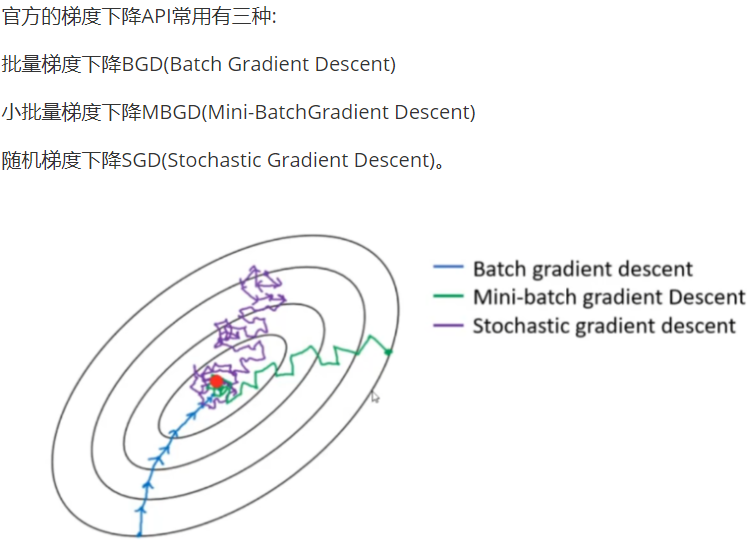 官方的梯度下降API常用有三种:

批量梯度下降BGD(Batch Gradient Descent)

小批量梯度下降MBGD(Mini-BatchGradient Descent)

随机梯度下降SGD(Stochastic Gradient Descent)。

Batch gradient descent
Mini-batch gradient Descent
Stochastic gradient descent